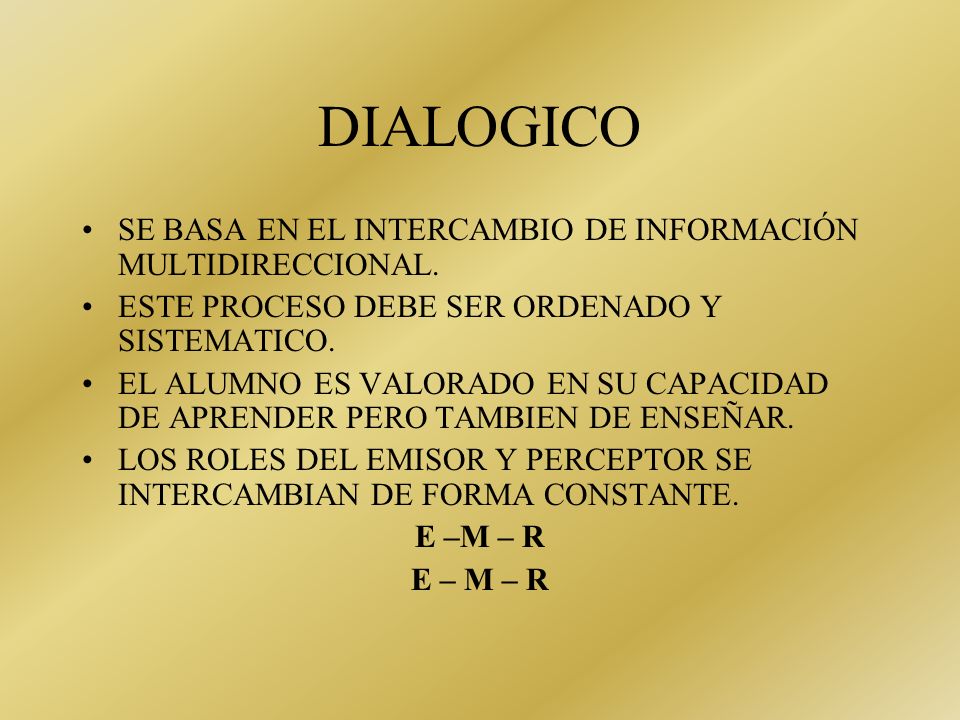 DIALOGICO

• SE BASA EN EL INTERCAMBIO DE INFORMACIÓN MULTIDIRECCIONAL.
• ESTE PROCESO DEBE SER ORDENADO Y SISTEMATICO.
• EL ALUMNO ES VALORADO EN SU CAPACIDAD DE APRENDER PERO TAMBIEN DE ENSEÑAR.
• LOS ROLES DEL EMISOR Y PERCEPTOR SE INTERCAMBIAN DE FORMA CONSTANTE.

E –M – R
E – M – R